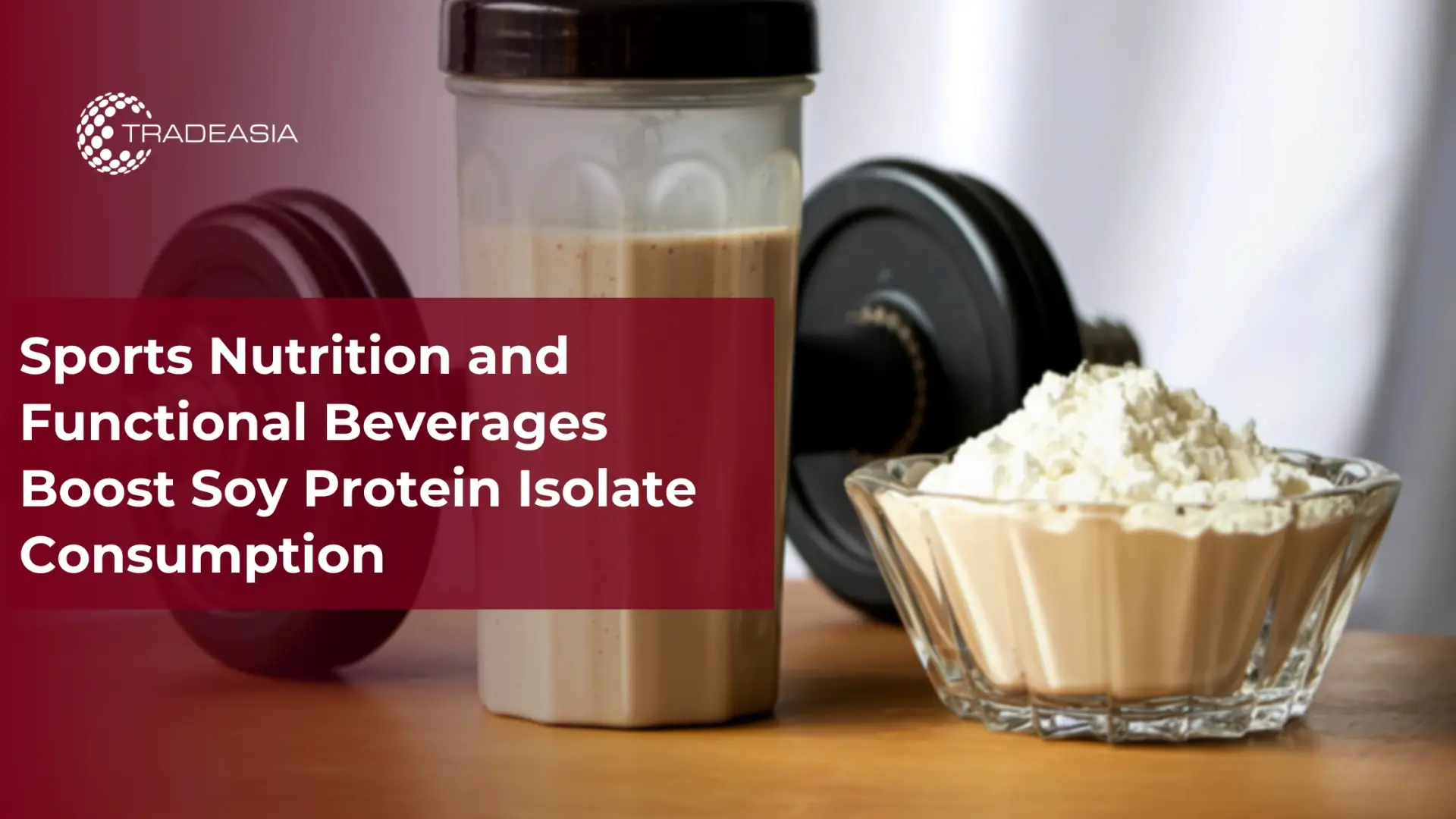 TRADEASIA

Sports Nutrition and Functional Beverages Boost Soy Protein Isolate Consumption